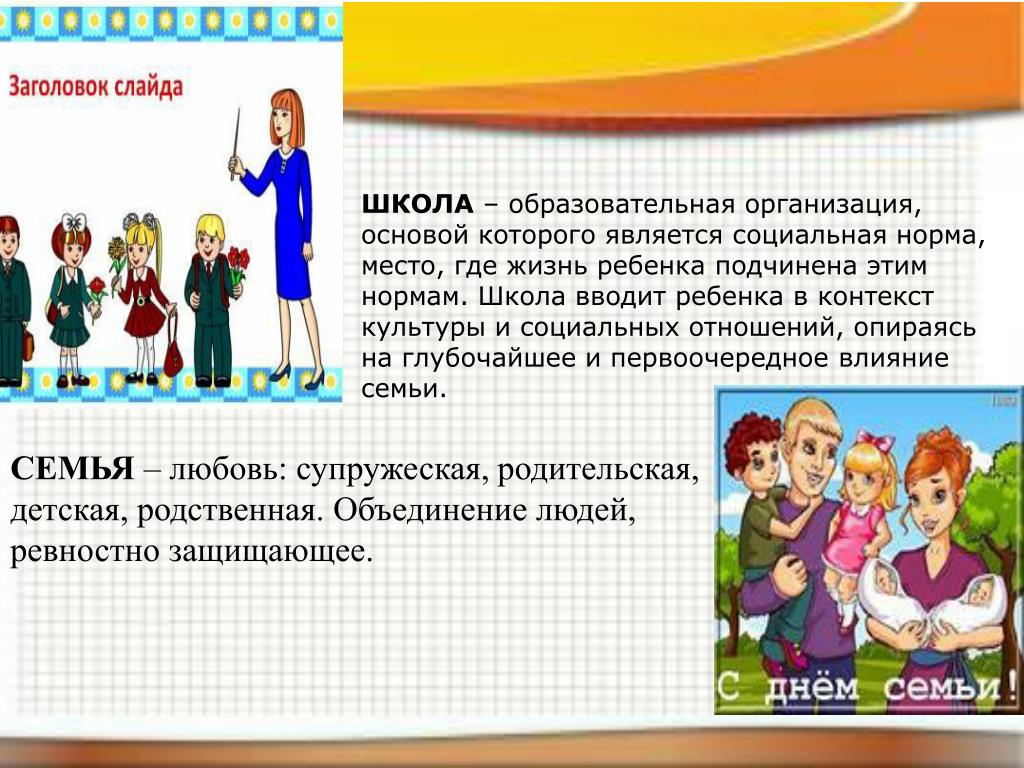 Заголовок слайда

ШКОЛА – образовательная организация, основой которого является социальная норма, место, где жизнь ребенка подчинена этим нормам. Школа вводит ребенка в контекст культуры и социальных отношений, опираясь на глубочайшее и первоочередное влияние семьи.

СЕМЬЯ – любовь: супружеская, родительская, детская, родственная. Объединение людей, ревностно защищающее.

С днём семьи!